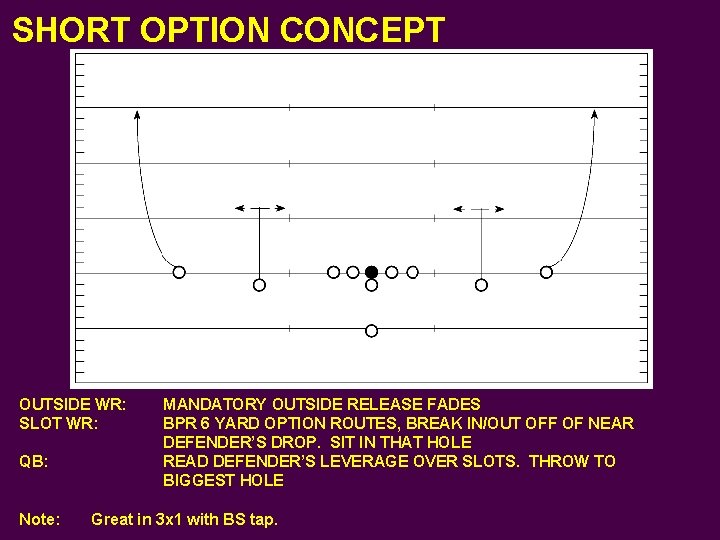 SHORT OPTION CONCEPT

OUTSIDE WR: MANDATORY OUTSIDE RELEASE FADES
SLOT WR: BPR 6 YARD OPTION ROUTES, BREAK IN/OUT OFF OF NEAR DEFENDER'S DROP. SIT IN THAT HOLE
QB: READ DEFENDER'S LEVERAGE OVER SLOTS. THROW TO BIGGEST HOLE

Note: Great in 3x1 with BS tap.